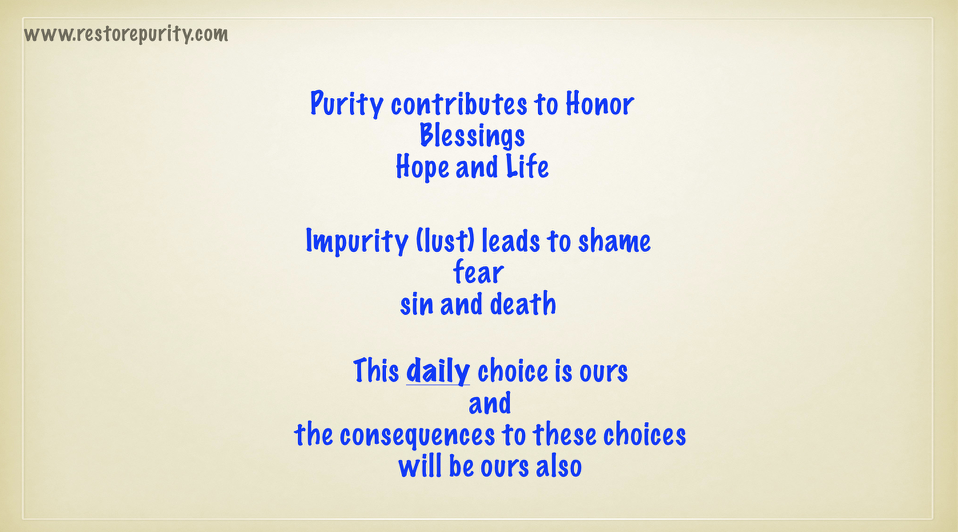 www.restorepurity.com

Purity contributes to Honor
Blessings
Hope and Life

Impurity (lust) leads to shame
fear
sin and death

This daily choice is ours
and
the consequences to these choices
will be ours also